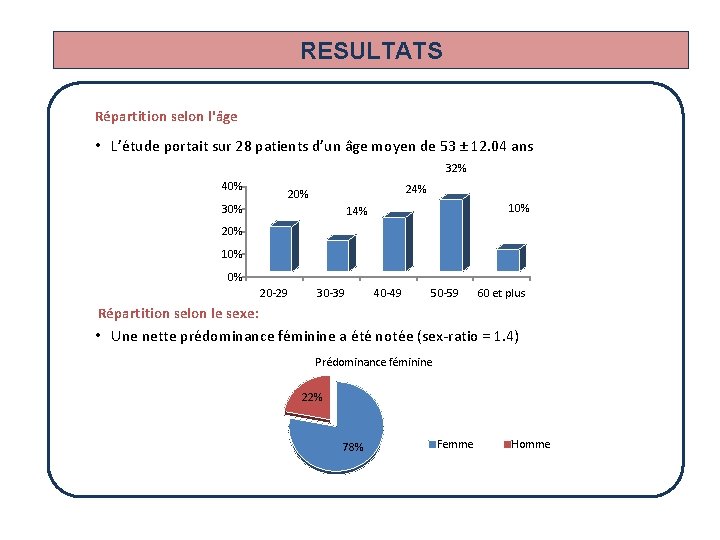 RESULTATS

Répartition selon l'âge

• L'étude portait sur 28 patients d'un âge moyen de 53 ± 12.04 ans

40%
30%
20%
10%
0%
20%
14%
24%
32%
10%
20-29
30-39
40-49
50-59
60 et plus

Répartition selon le sexe:

• Une nette prédominance féminine a été notée (sex-ratio = 1.4)

Prédominance féminine

22%
78%
Femme
Homme